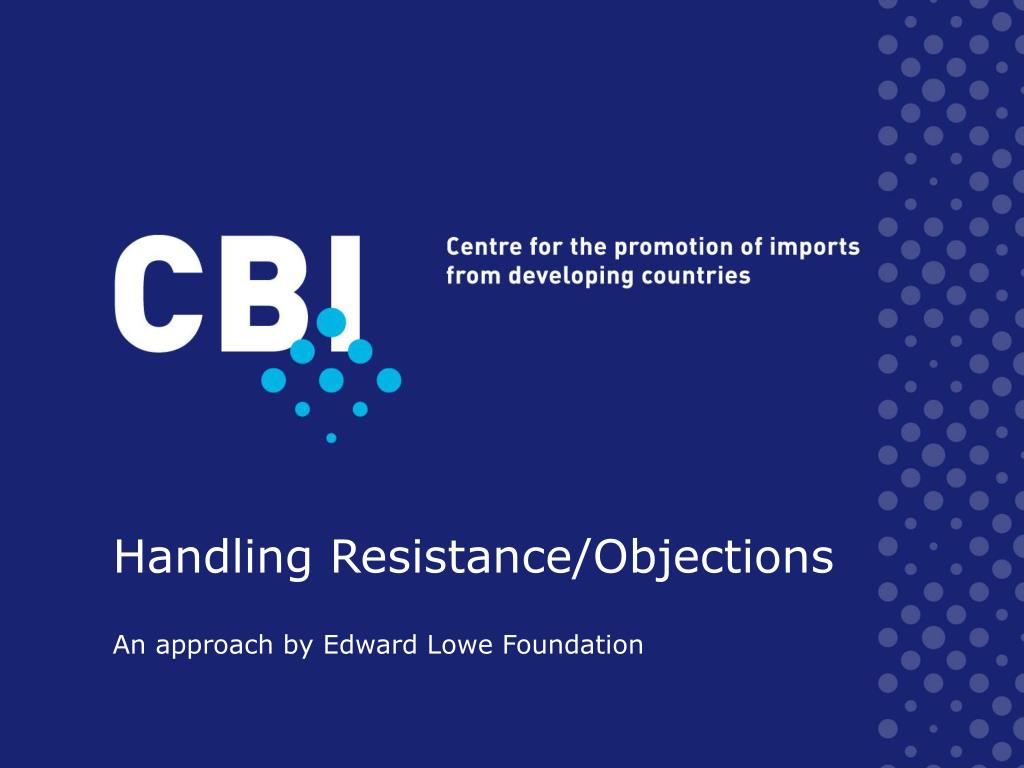 CBI

Centre for the promotion of imports from developing countries

Handling Resistance/Objections

An approach by Edward Lowe Foundation